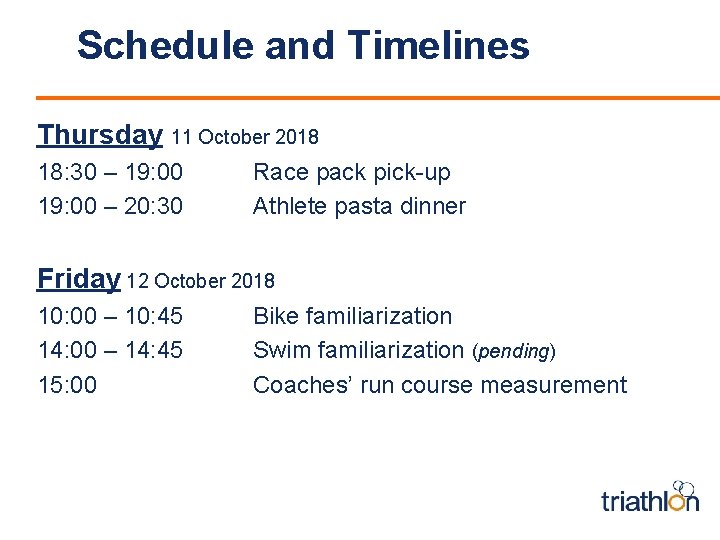 Schedule and Timelines

Thursday 11 October 2018
18:30 – 19:00 Race pack pick-up
19:00 – 20:30 Athlete pasta dinner

Friday 12 October 2018
10:00 – 10:45 Bike familiarization
14:00 – 14:45 Swim familiarization (pending)
15:00 Coaches' run course measurement

triathlon